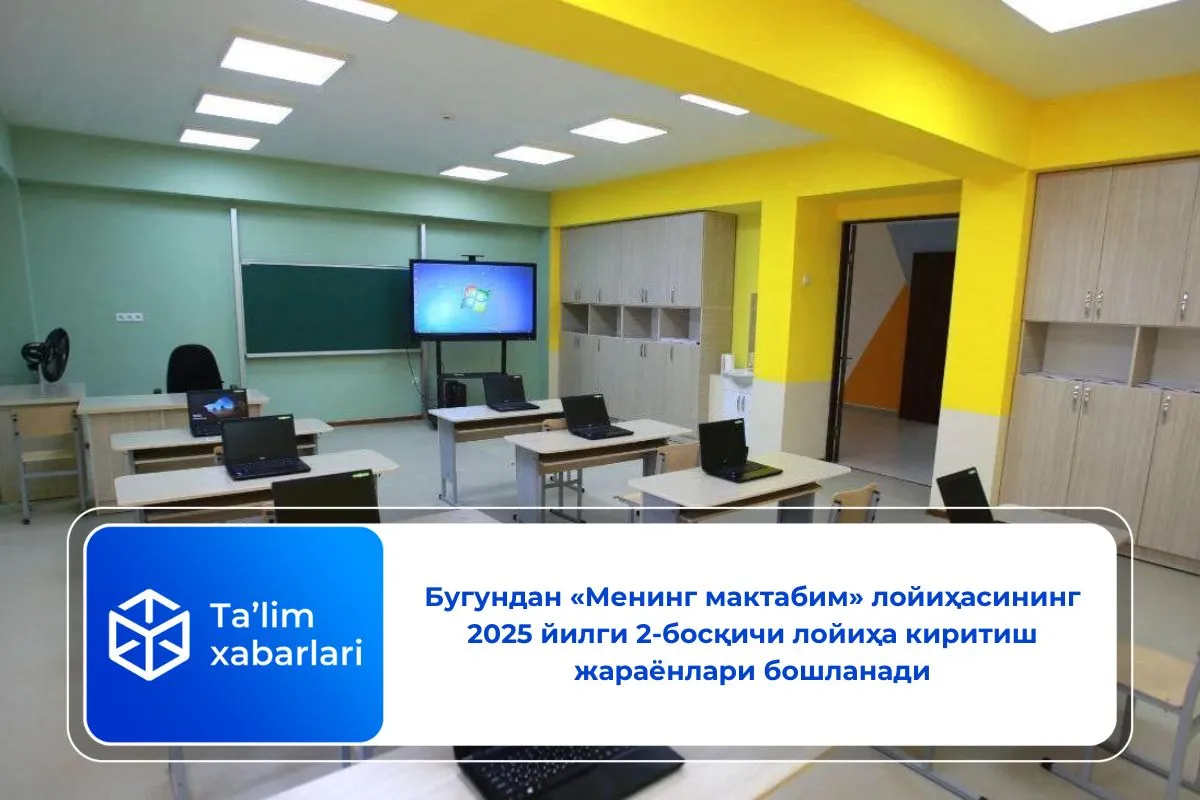 Ta'lim xabarlari

Бугундан «Менинг мактабим» лойиҳасининг 2025 йилги 2-босқичи лойиҳа киритиш жараёнлари бошланади